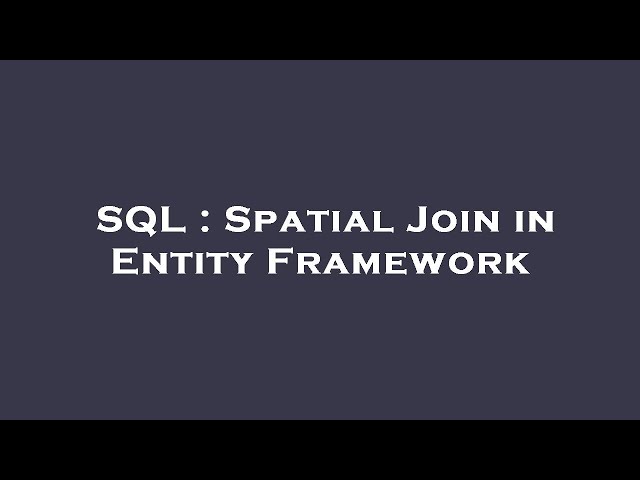 SQL : Spatial Join in Entity Framework